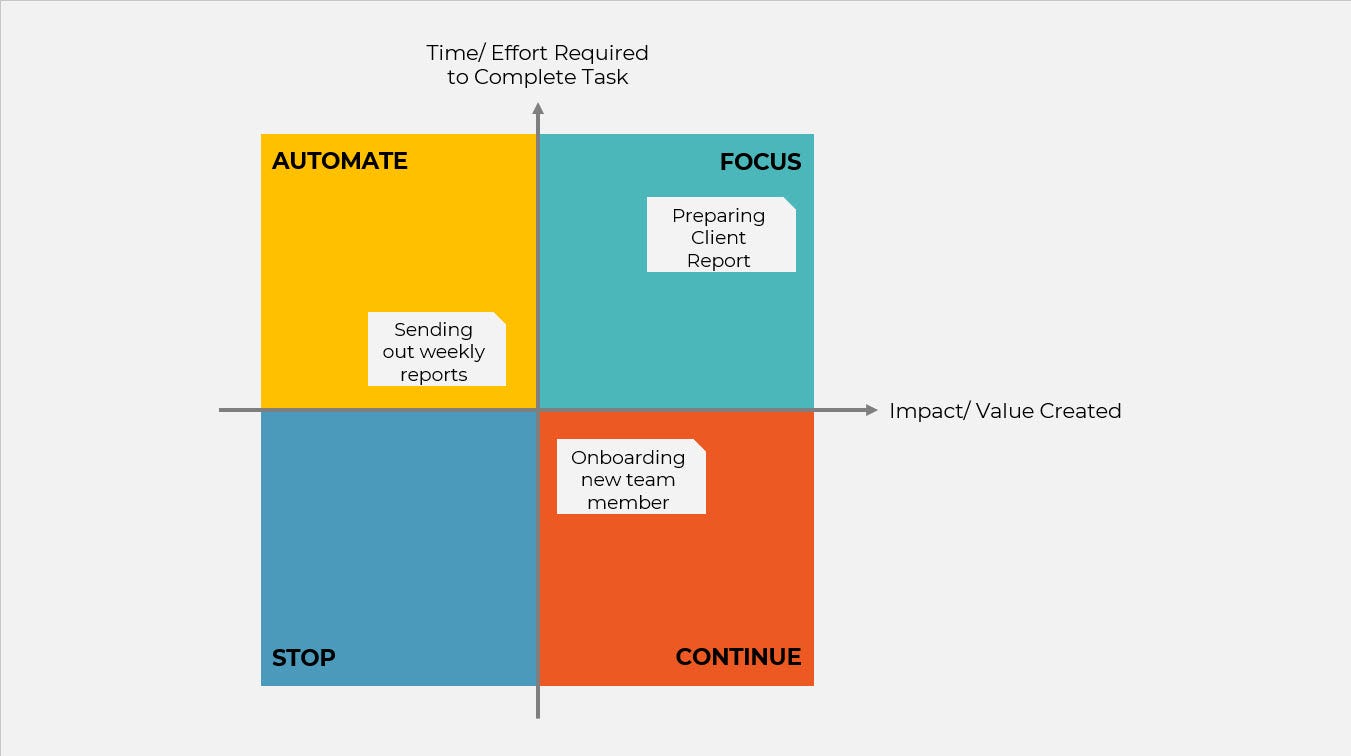 Time/ Effort Required to Complete Task

AUTOMATE

FOCUS

Preparing Client Report

Sending out weekly reports

Impact/ Value Created

Onboarding new team member

STOP

CONTINUE